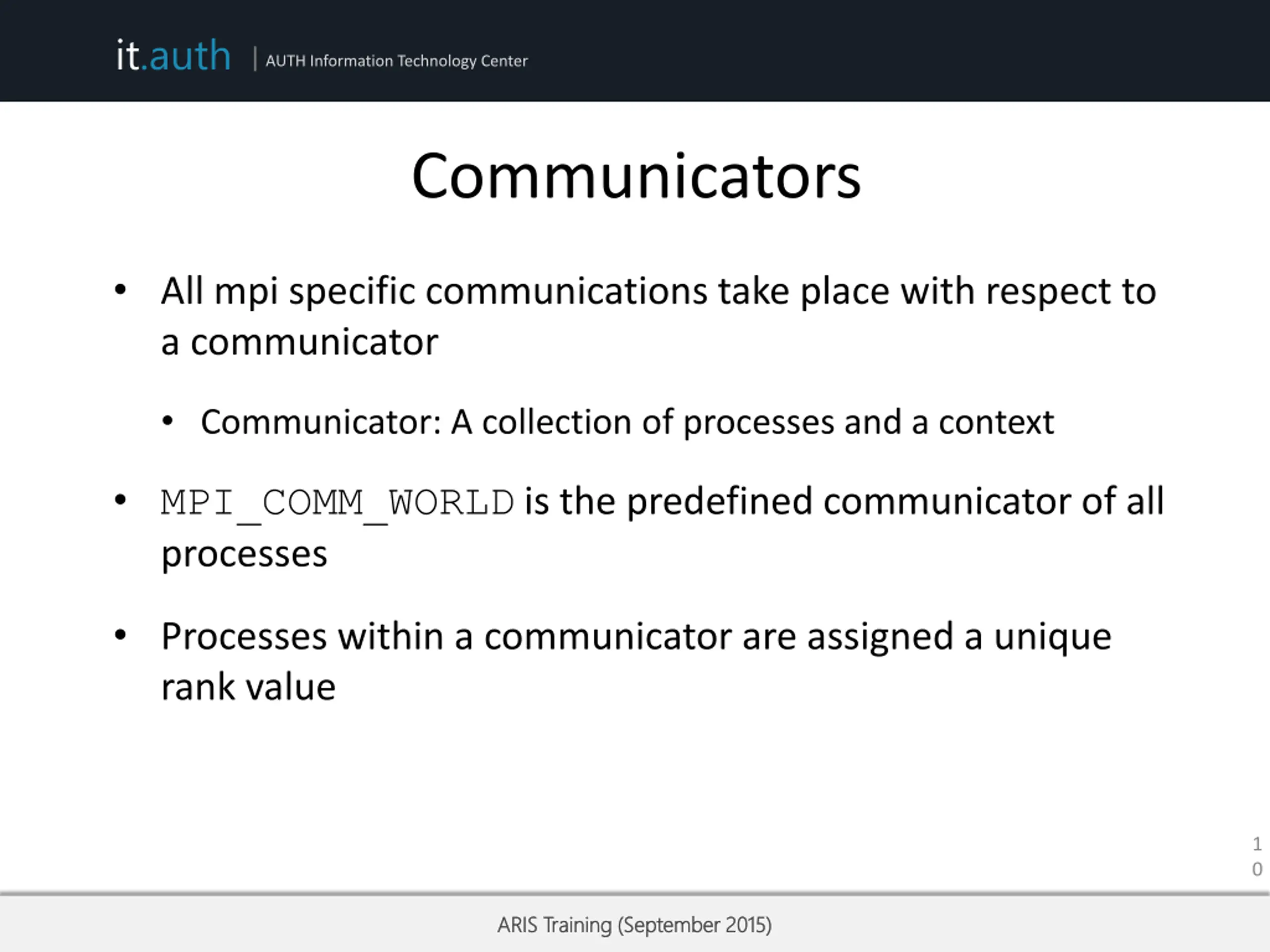 it.auth | AUTH Information Technology Center

Communicators

• All mpi specific communications take place with respect to a communicator

• Communicator: A collection of processes and a context

• MPI_COMM_WORLD is the predefined communicator of all processes

• Processes within a communicator are assigned a unique rank value

10

ARIS Training (September 2015)